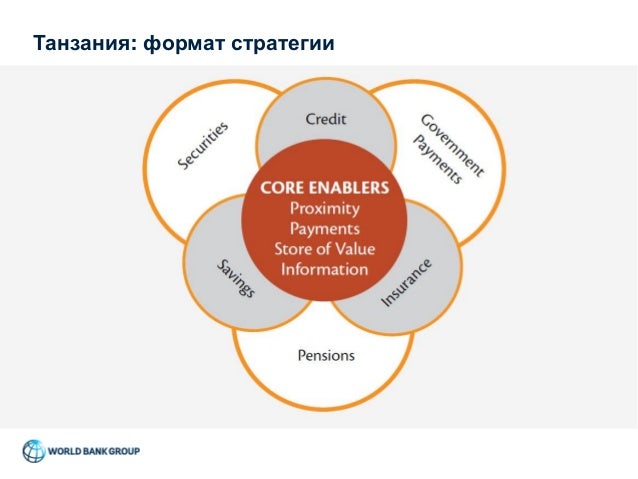 Танзания: формат стратегии

Securities

Credit

Government Payments

CORE ENABLERS
Proximity
Payments
Store of Value
Information

Savings

Insurance

Pensions

WORLD BANK GROUP